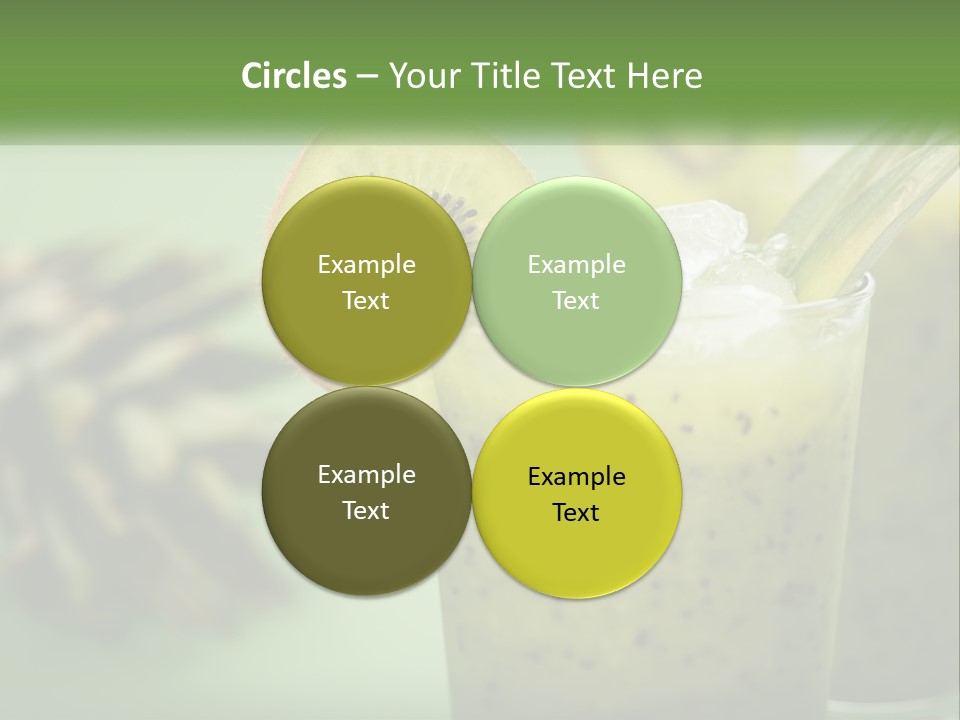 Circles – Your Title Text Here

Example Text

Example Text

Example Text

Example Text